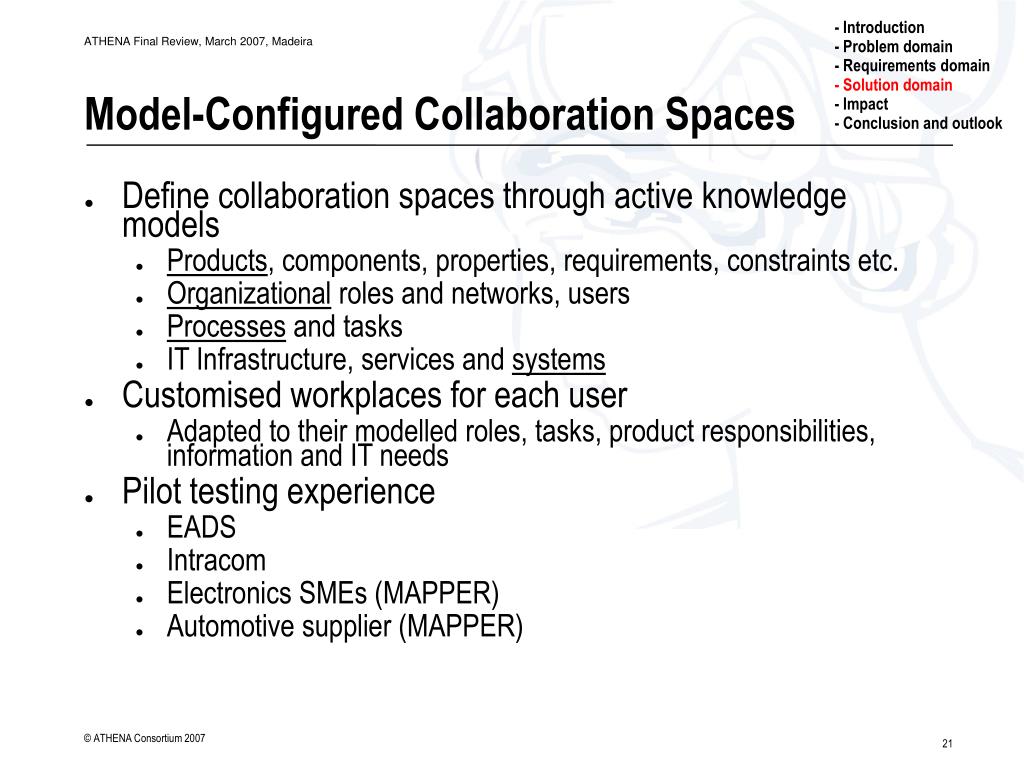 ATHENA Final Review, March 2007, Madeira

- Introduction
- Problem domain
- Requirements domain
- Solution domain
- Impact
- Conclusion and outlook

Model-Configured Collaboration Spaces

- Define collaboration spaces through active knowledge models
  - Products, components, properties, requirements, constraints etc.
  - Organizational roles and networks, users
  - Processes and tasks
  - IT Infrastructure, services and systems
- Customised workplaces for each user
  - Adapted to their modelled roles, tasks, product responsibilities, information and IT needs
- Pilot testing experience
  - EADS
  - Intracom
  - Electronics SMEs (MAPPER)
  - Automotive supplier (MAPPER)

© ATHENA Consortium 2007

21